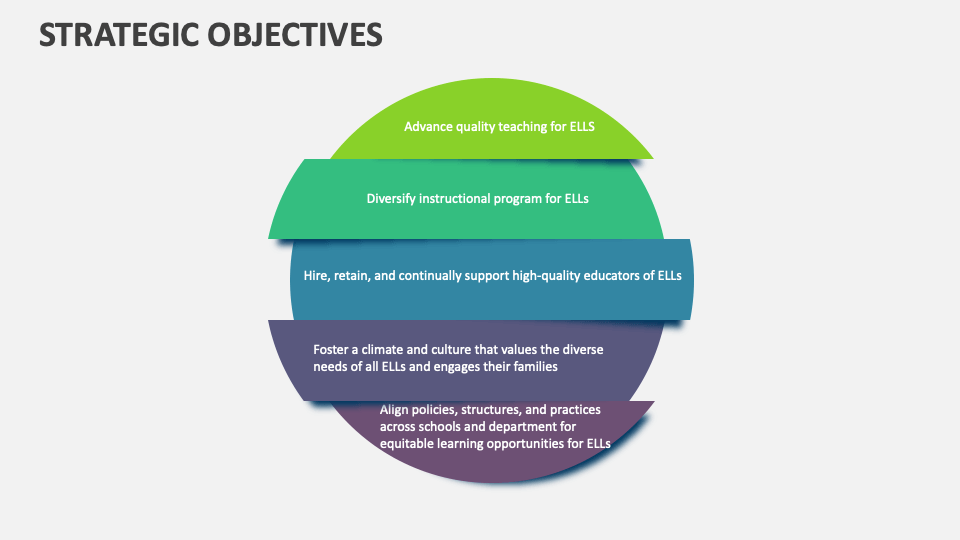 STRATEGIC OBJECTIVES

Advance quality teaching for ELLS

Diversify instructional program for ELLs

Hire, retain, and continually support high-quality educators of ELLs

Foster a climate and culture that values the diverse needs of all ELLs and engages their families

Align policies, structures, and practices across schools and department for equitable learning opportunities for ELLs